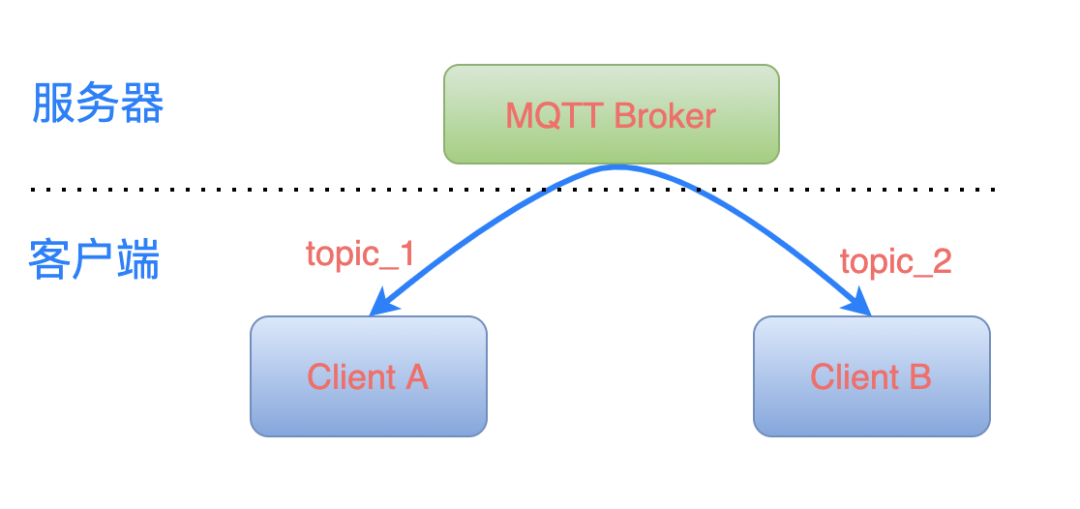 服务器

MQTT Broker

客户端

topic_1

topic_2

Client A

Client B